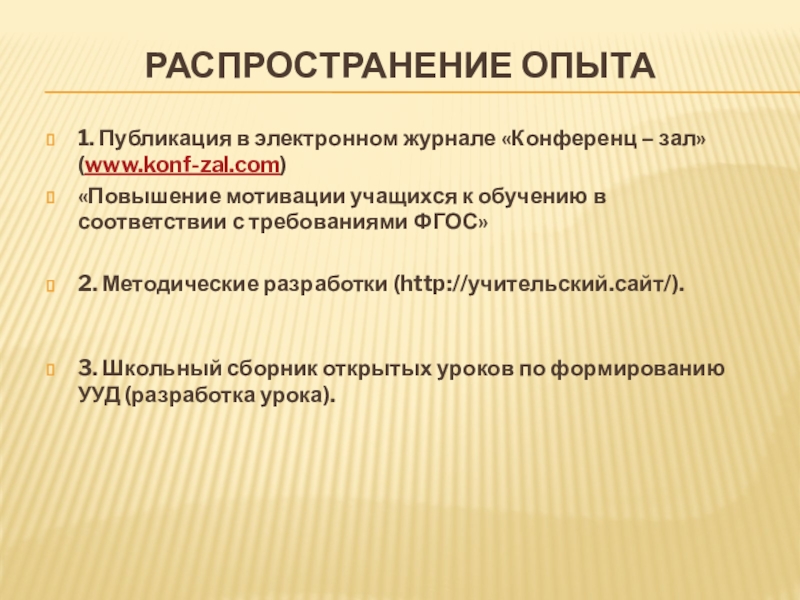 РАСПРОСТРАНЕНИЕ ОПЫТА

1. Публикация в электронном журнале «Конференц – зал» (www.konf-zal.com)

«Повышение мотивации учащихся к обучению в соответствии с требованиями ФГОС»

2. Методические разработки (http://учительский.сайт/).

3. Школьный сборник открытых уроков по формированию УУД (разработка урока).